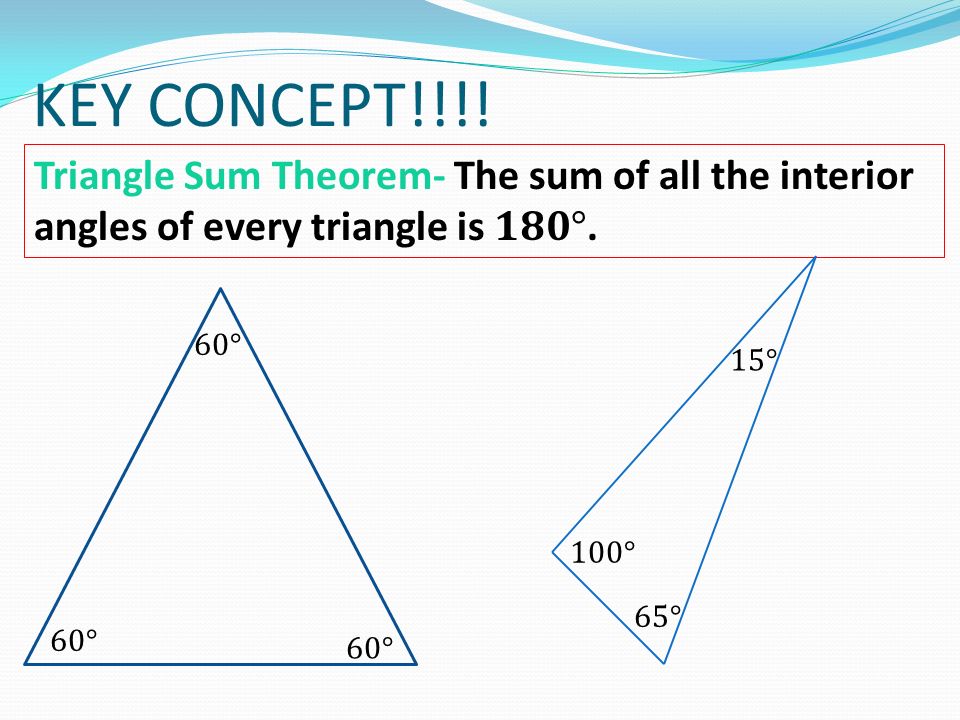 KEY CONCEPT!!!!

Triangle Sum Theorem- The sum of all the interior angles of every triangle is $180°$.

$60°$

$60°$

$60°$

$15°$

$100°$

$65°$